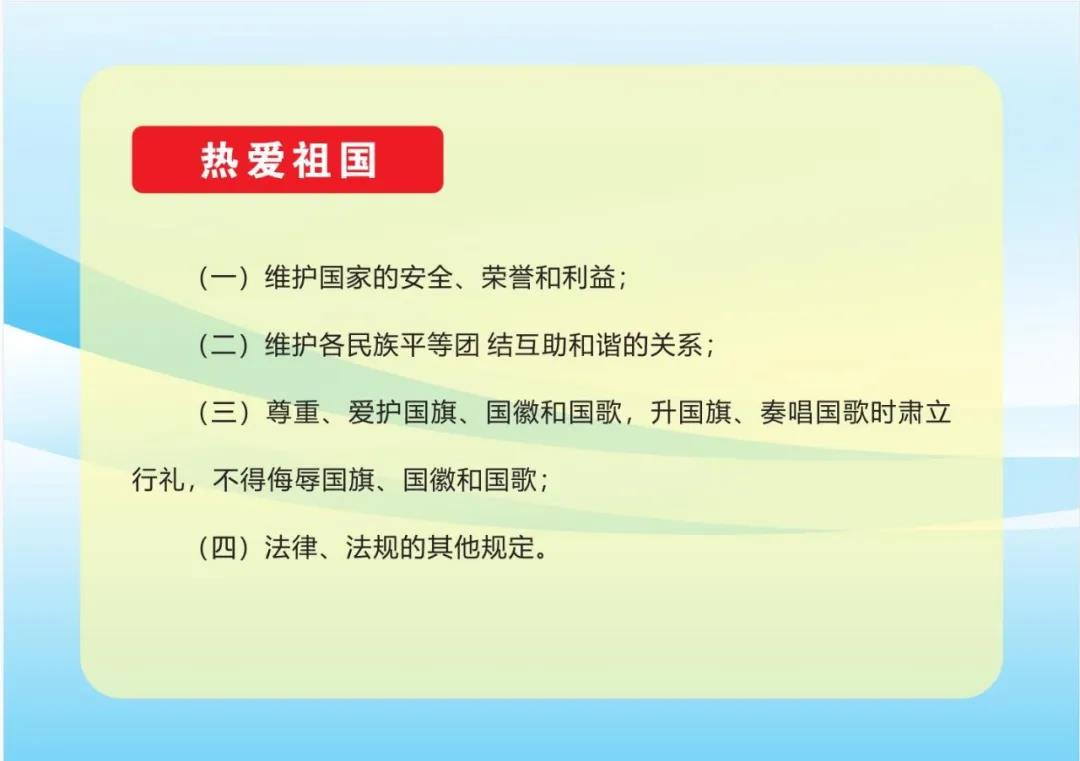 热爱祖国

（一）维护国家的安全、荣誉和利益；

（二）维护各民族平等团 结互助和谐的关系；

（三）尊重、爱护国旗、国徽和国歌，升国旗、奏唱国歌时肃立行礼，不得侮辱国旗、国徽和国歌；

（四）法律、法规的其他规定。